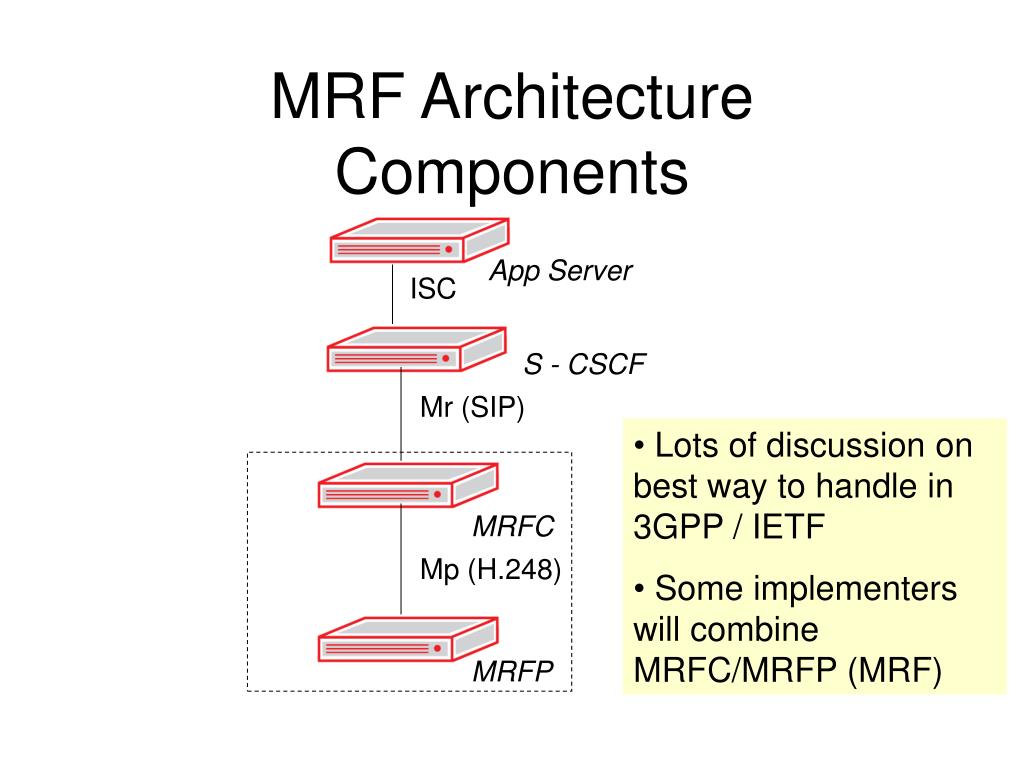 MRF Architecture Components

App Server

ISC

S - CSCF

Mr (SIP)

MRFC

Mp (H.248)

MRFP

• Lots of discussion on best way to handle in 3GPP / IETF

• Some implementers will combine MRFC/MRFP (MRF)